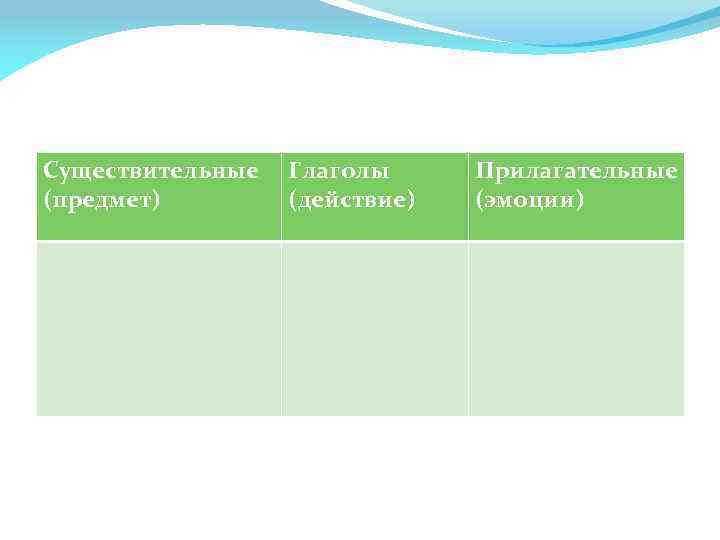 | Существительные (предмет) | Глаголы (действие) | Прилагательные (эмоции) |
|---|---|---|
| | | |